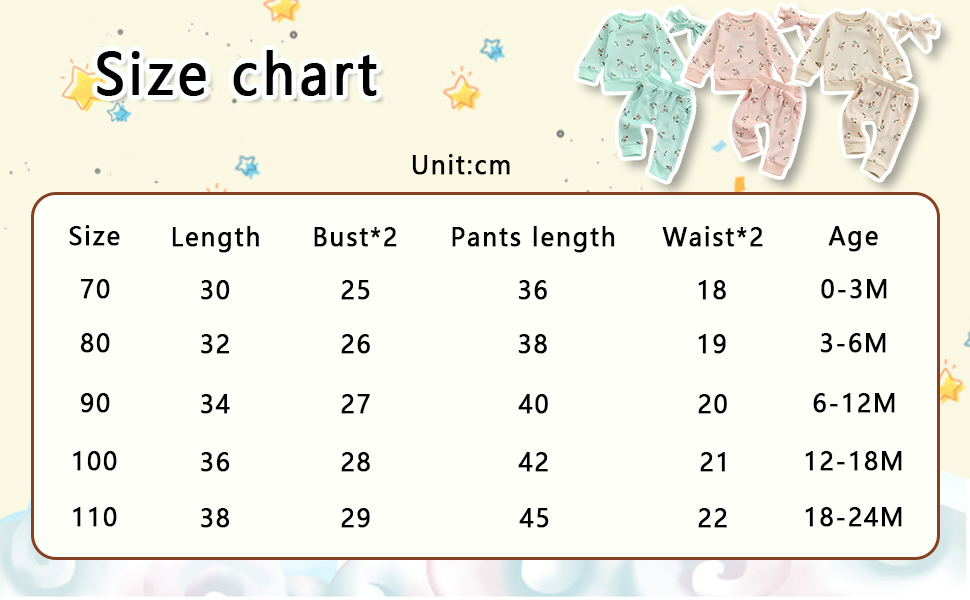 Size chart

Unit:cm

| Size | Length | Bust*2 | Pants length | Waist*2 | Age |
|---|---|---|---|---|---|
| 70 | 30 | 25 | 36 | 18 | 0-3M |
| 80 | 32 | 26 | 38 | 19 | 3-6M |
| 90 | 34 | 27 | 40 | 20 | 6-12M |
| 100 | 36 | 28 | 42 | 21 | 12-18M |
| 110 | 38 | 29 | 45 | 22 | 18-24M |